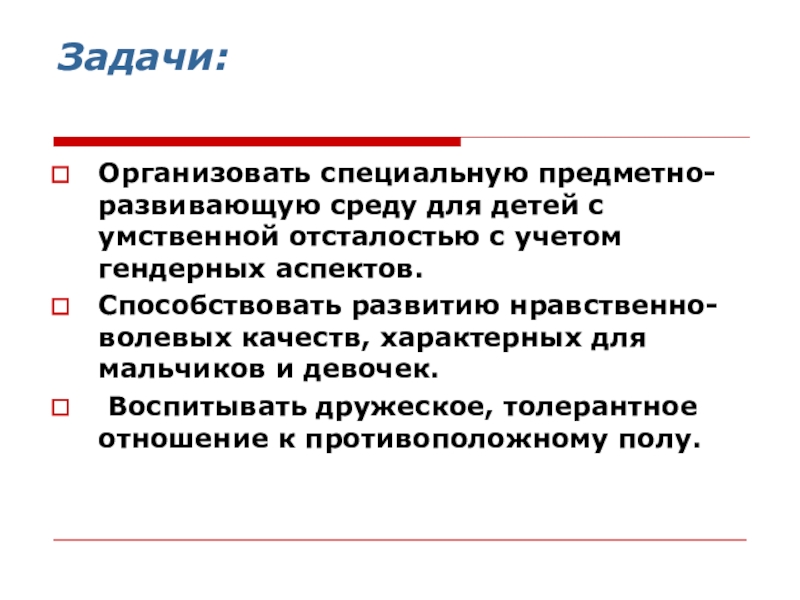 Задачи:

Организовать специальную предметно-развивающую среду для детей с умственной отсталостью с учетом гендерных аспектов.

Способствовать развитию нравственно-волевых качеств, характерных для мальчиков и девочек.

Воспитывать дружеское, толерантное отношение к противоположному полу.